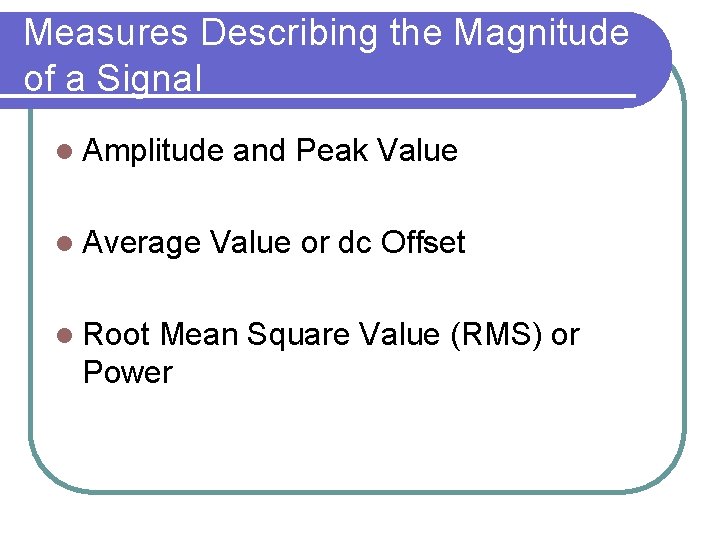 Measures Describing the Magnitude of a Signal

Amplitude and Peak Value

Average Value or dc Offset

Root Mean Square Value (RMS) or Power